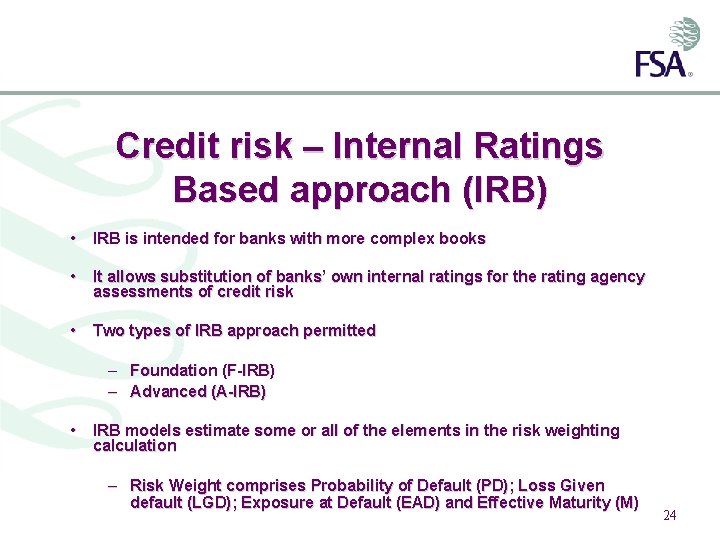 FSA®

Credit risk – Internal Ratings Based approach (IRB)

• IRB is intended for banks with more complex books

• It allows substitution of banks' own internal ratings for the rating agency assessments of credit risk

• Two types of IRB approach permitted

– Foundation (F-IRB)
– Advanced (A-IRB)

• IRB models estimate some or all of the elements in the risk weighting calculation

– Risk Weight comprises Probability of Default (PD); Loss Given default (LGD); Exposure at Default (EAD) and Effective Maturity (M)

24